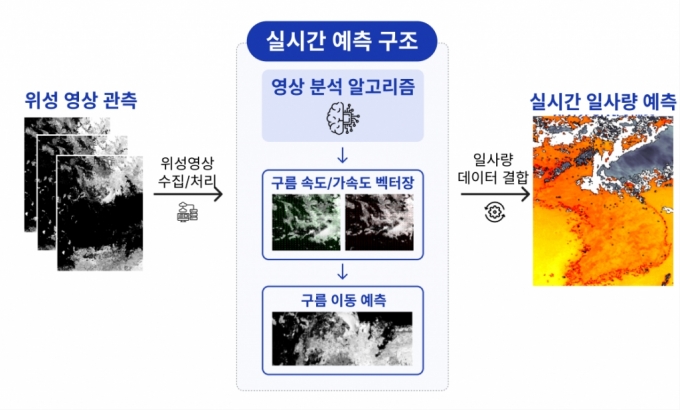 위성 영상 관측

위성영상
수집/처리

실시간 예측 구조

영상 분석 알고리즘

구름 속도/가속도 벡터장

구름 이동 예측

일사량
데이터 결합

실시간 일사량 예측